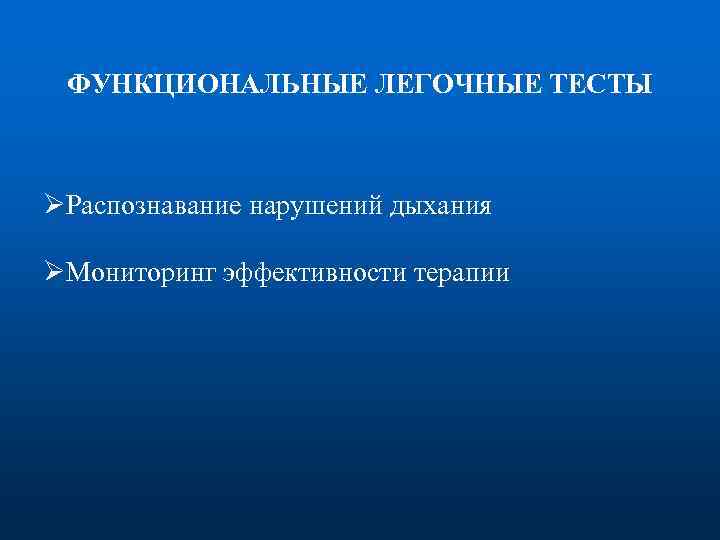 ФУНКЦИОНАЛЬНЫЕ ЛЕГОЧНЫЕ ТЕСТЫ

➢Распознавание нарушений дыхания

➢Мониторинг эффективности терапии